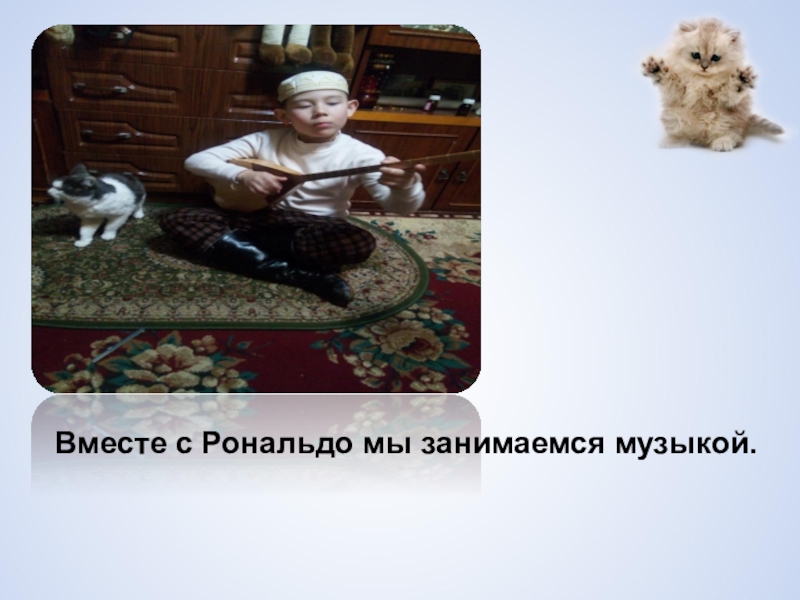 Вместе с Рональдо мы занимаемся музыкой.